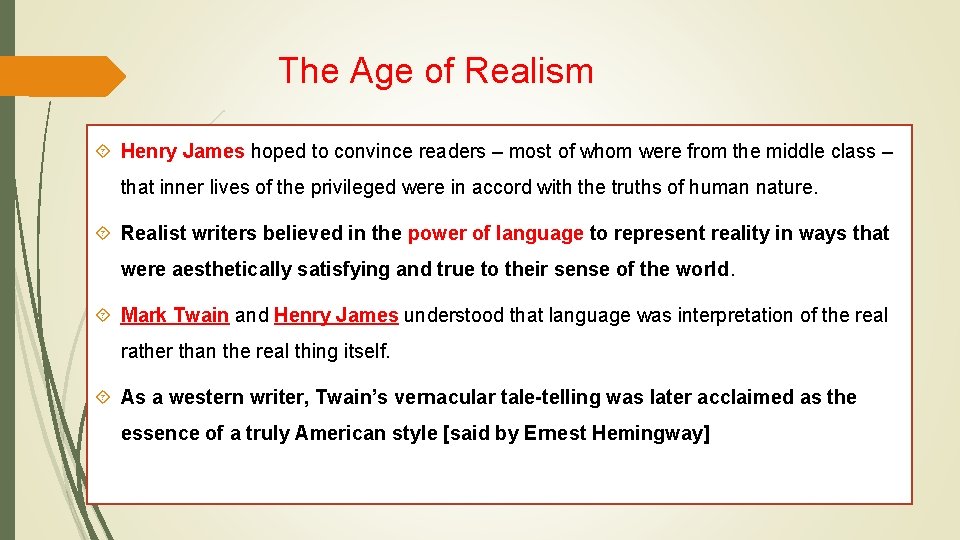 The Age of Realism

Henry James hoped to convince readers – most of whom were from the middle class – that inner lives of the privileged were in accord with the truths of human nature.

Realist writers believed in the power of language to represent reality in ways that were aesthetically satisfying and true to their sense of the world.

Mark Twain and Henry James understood that language was interpretation of the real rather than the real thing itself.

As a western writer, Twain's vernacular tale-telling was later acclaimed as the essence of a truly American style [said by Ernest Hemingway]